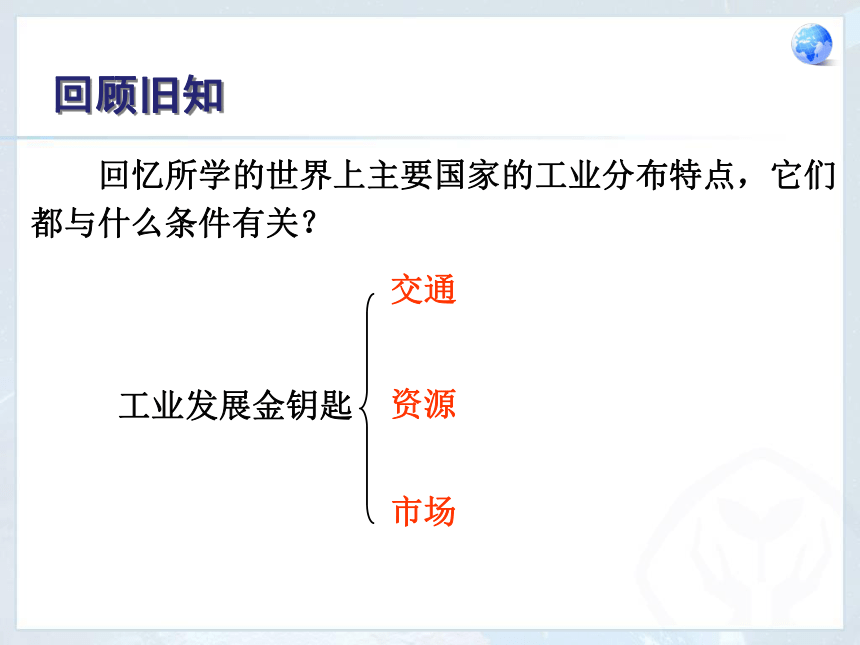 回顾旧知

回忆所学的世界上主要国家的工业分布特点，它们都与什么条件有关?

工业发展金钥匙

交通

资源

市场